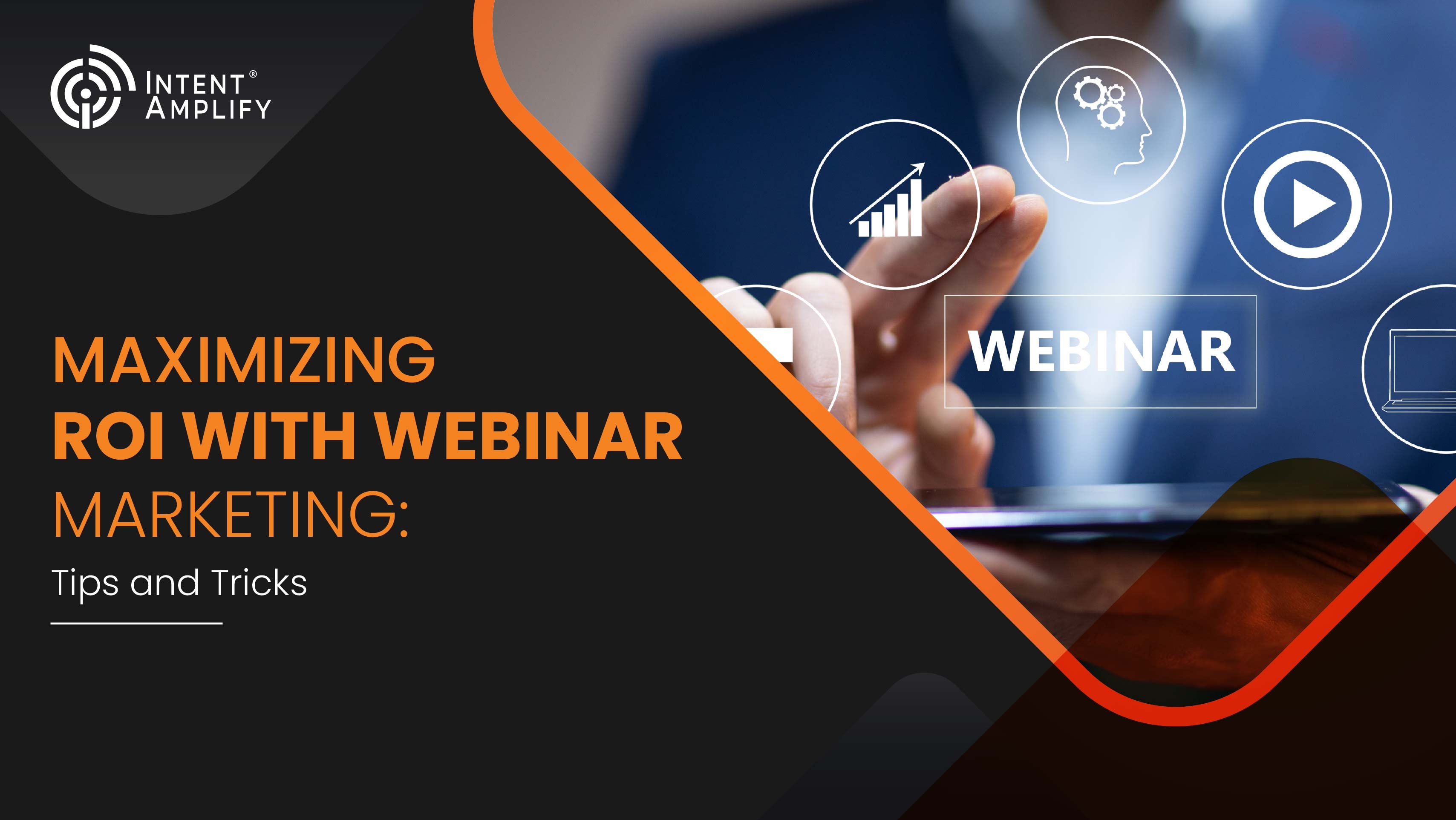 INTENT®
AMPLIFY

MAXIMIZING
ROI WITH WEBINAR
MARKETING:

Tips and Tricks

WEBINAR